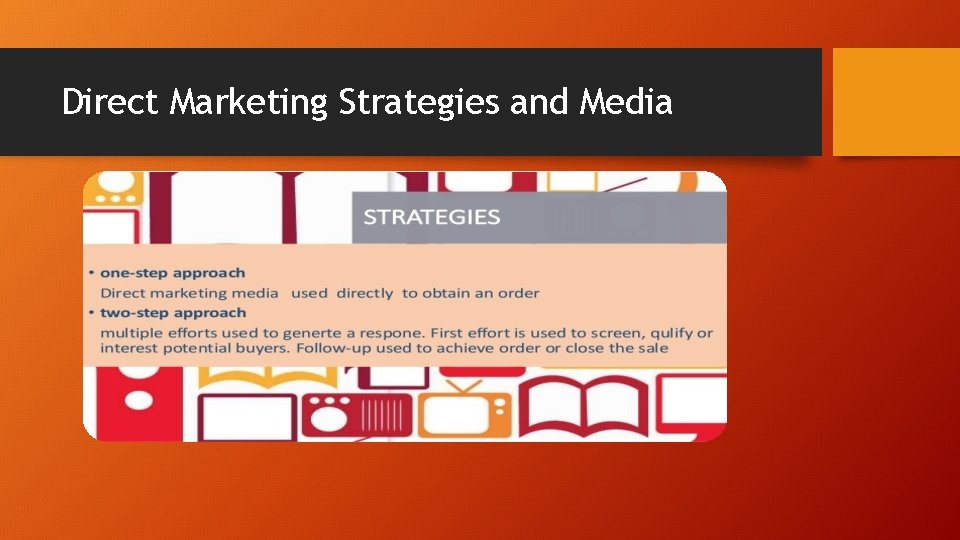 Direct Marketing Strategies and Media

STRATEGIES

• one-step approach
Direct marketing media used directly to obtain an order
• two-step approach
multiple efforts used to generte a respone. First effort is used to screen, qulify or interest potential buyers. Follow-up used to achieve order or close the sale